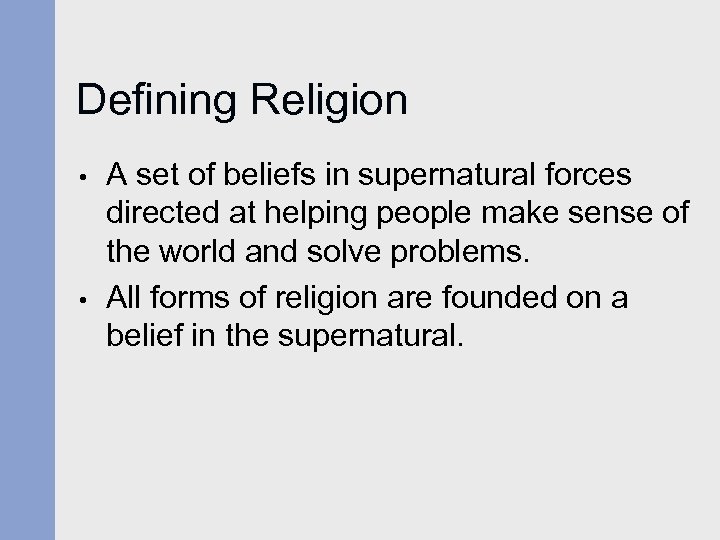 Defining Religion

• A set of beliefs in supernatural forces directed at helping people make sense of the world and solve problems.

• All forms of religion are founded on a belief in the supernatural.